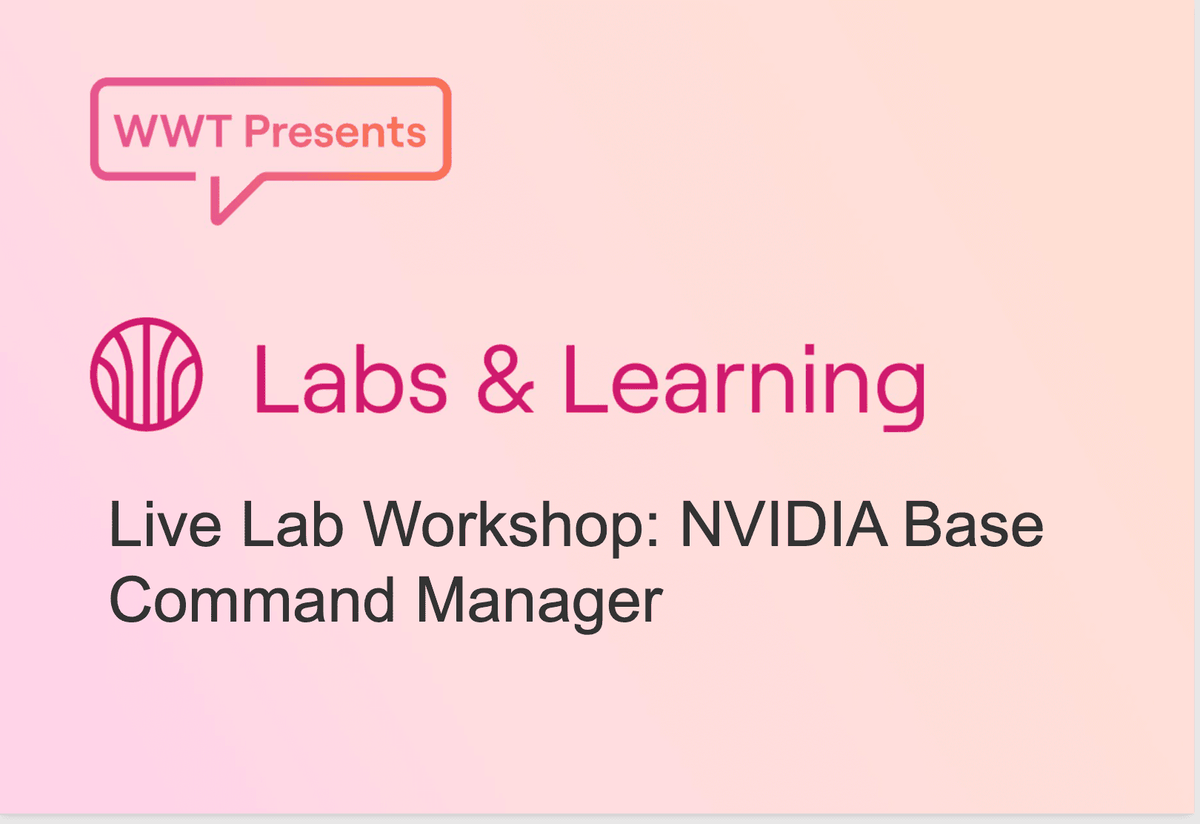 WWT Presents

Labs & Learning

Live Lab Workshop: NVIDIA Base Command Manager